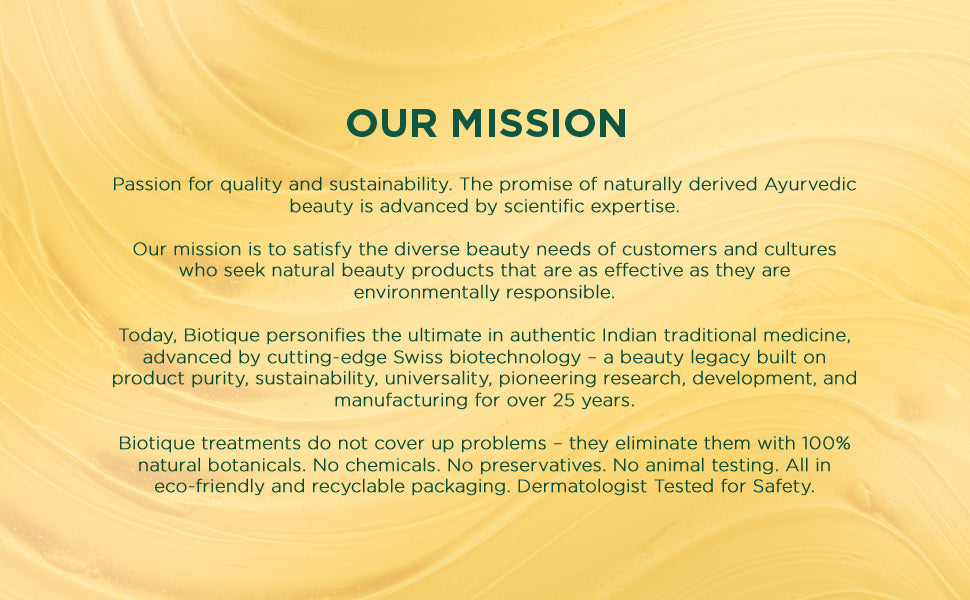 OUR MISSION

Passion for quality and sustainability. The promise of naturally derived Ayurvedic beauty is advanced by scientific expertise.

Our mission is to satisfy the diverse beauty needs of customers and cultures who seek natural beauty products that are as effective as they are environmentally responsible.

Today, Biotique personifies the ultimate in authentic Indian traditional medicine, advanced by cutting-edge Swiss biotechnology – a beauty legacy built on product purity, sustainability, universality, pioneering research, development, and manufacturing for over 25 years.

Biotique treatments do not cover up problems – they eliminate them with 100% natural botanicals. No chemicals. No preservatives. No animal testing. All in eco-friendly and recyclable packaging. Dermatologist Tested for Safety.